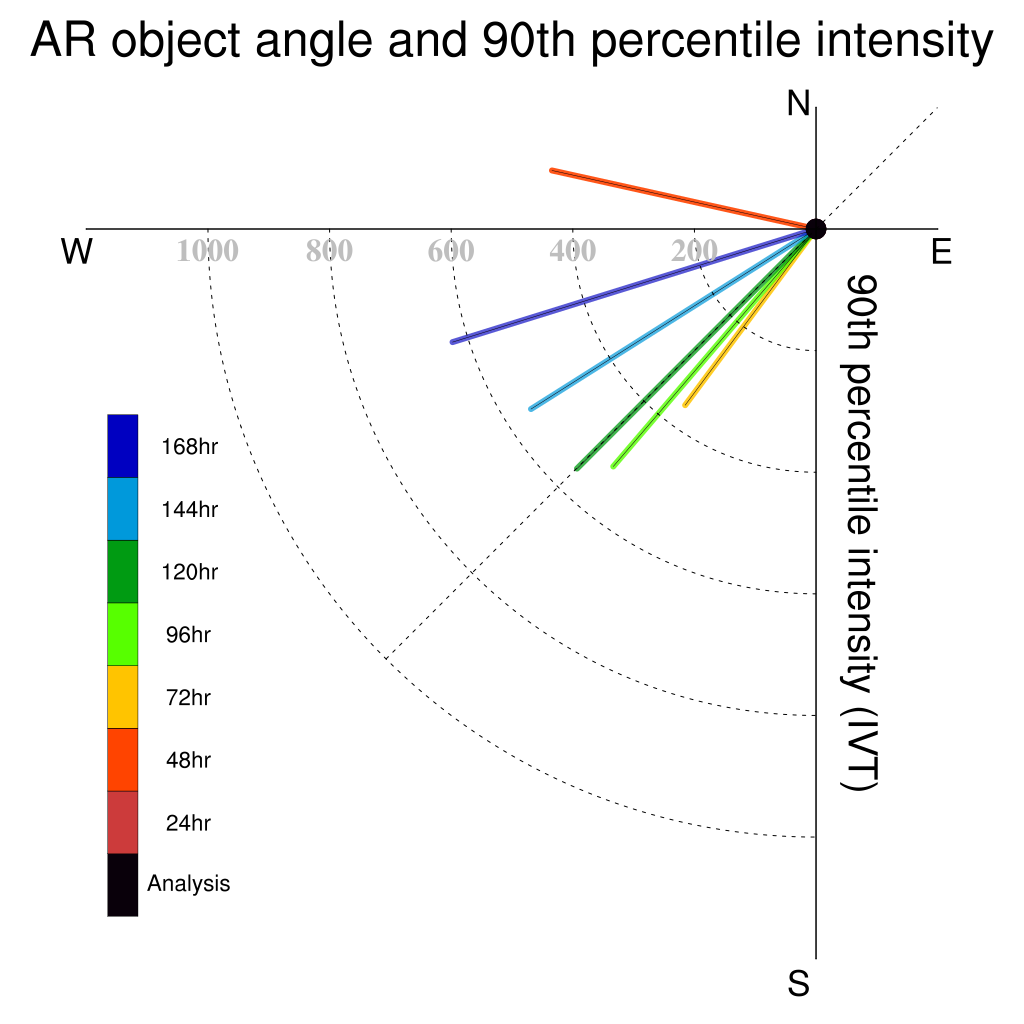 AR object angle and 90th percentile intensity

N

W

E

S

1000 800 600 400 200

90th percentile intensity (IVT)

168hr
144hr
120hr
96hr
72hr
48hr
24hr
Analysis